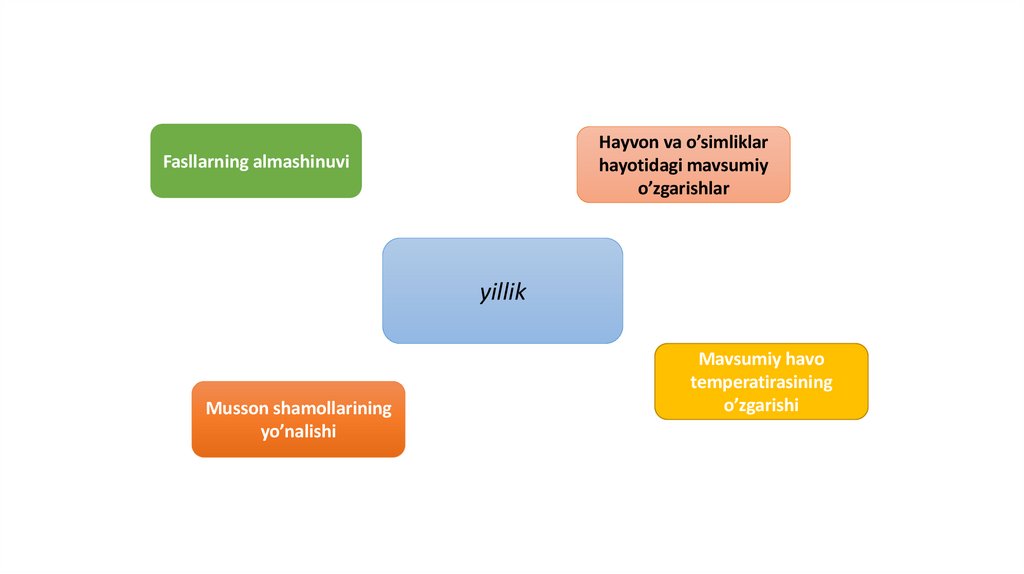 Fasllarning almashinuvi

Hayvon va o’simliklar hayotidagi mavsumiy o’zgarishlar

yillik

Mavsumiy havo temperatirasining o’zgarishi

Musson shamollarining yo’nalishi